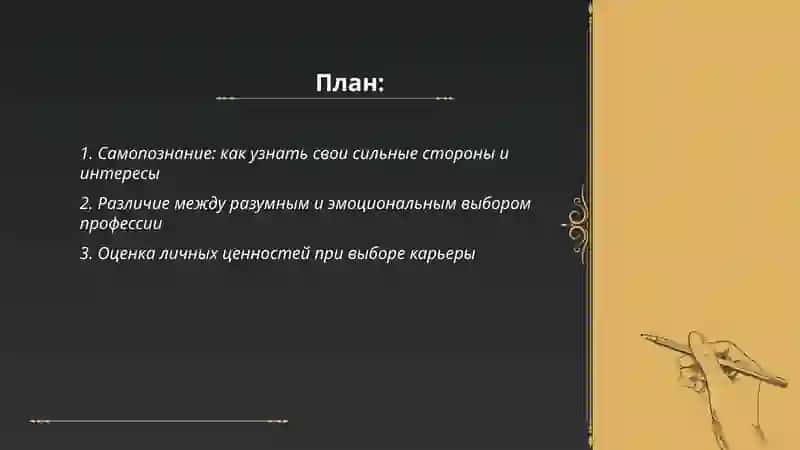 План:

1. Самопознание: как узнать свои сильные стороны и интересы

2. Различие между разумным и эмоциональным выбором профессии

3. Оценка личных ценностей при выборе карьеры